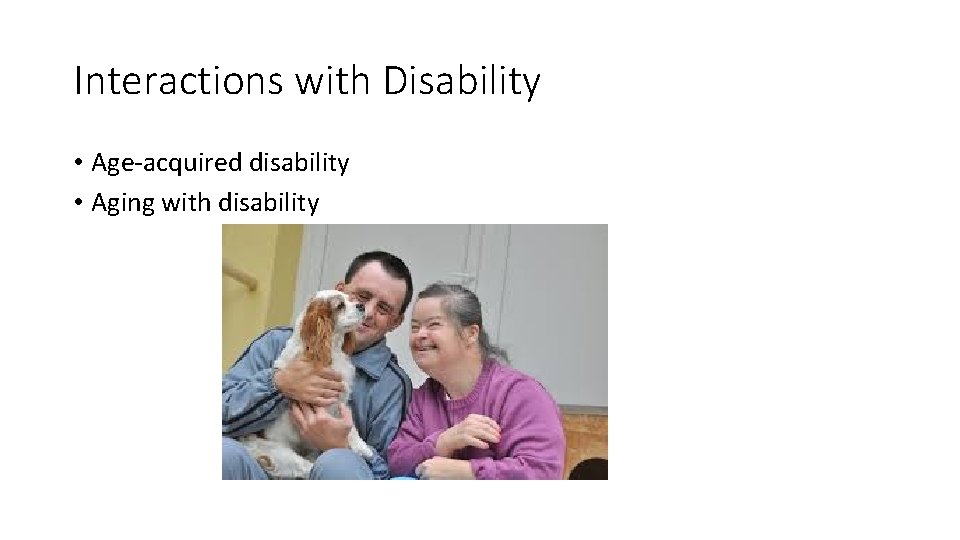 Interactions with Disability

• Age-acquired disability
• Aging with disability